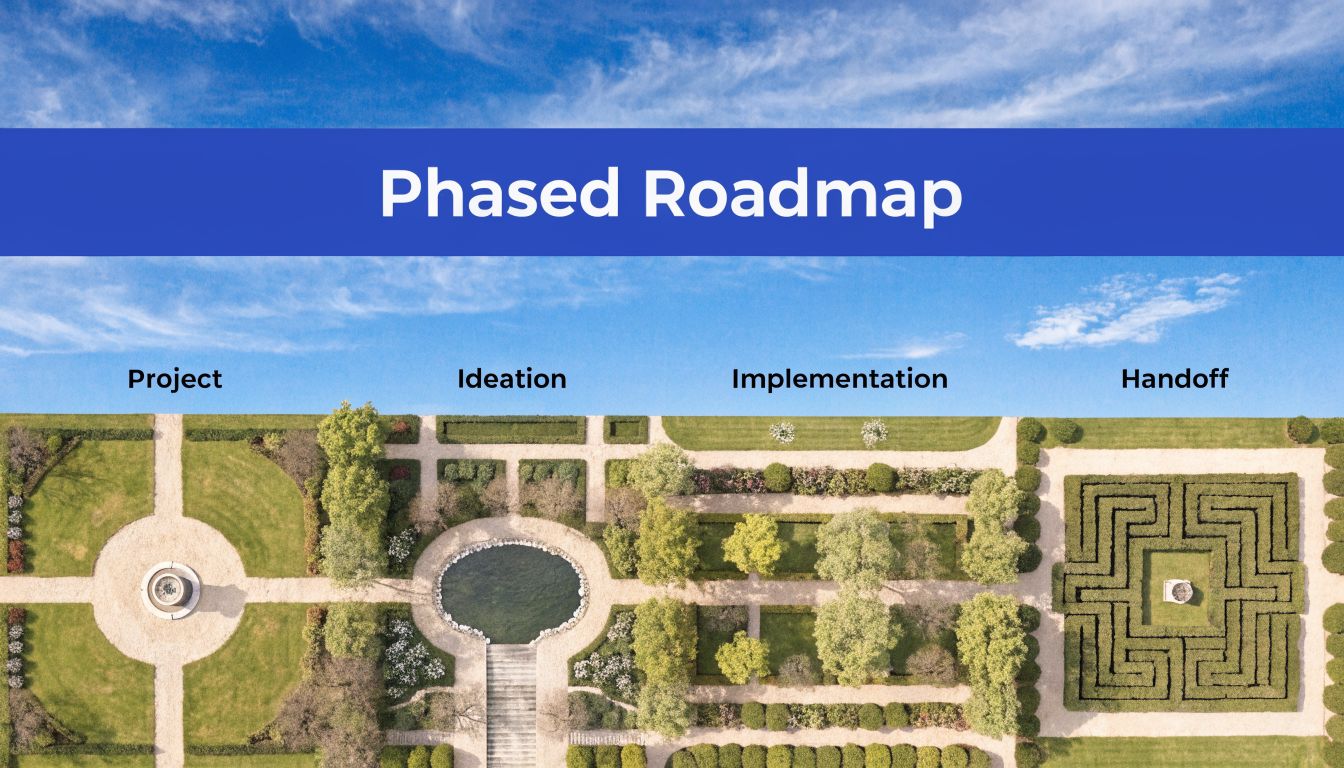 Phased Roadmap

Project

Ideation

Implementation

Handoff